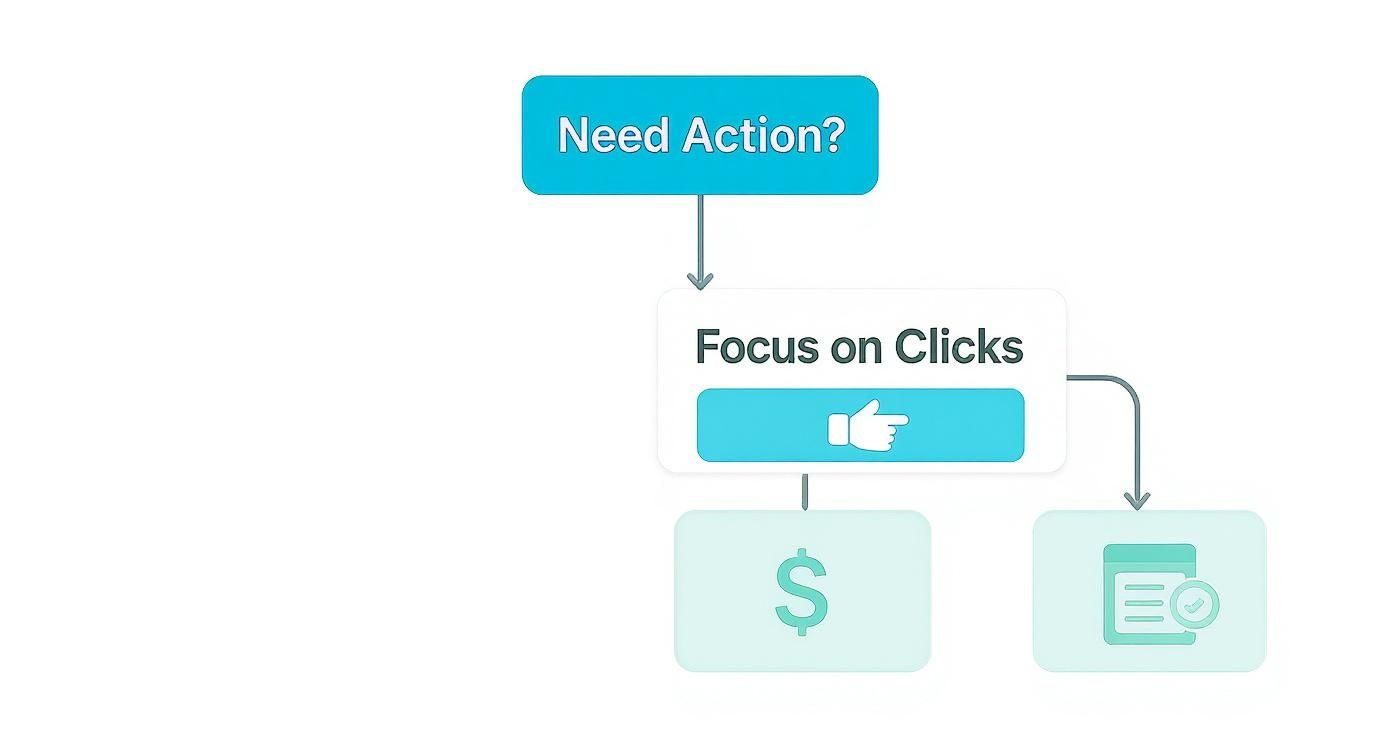 Need Action?

Focus on Clicks

$